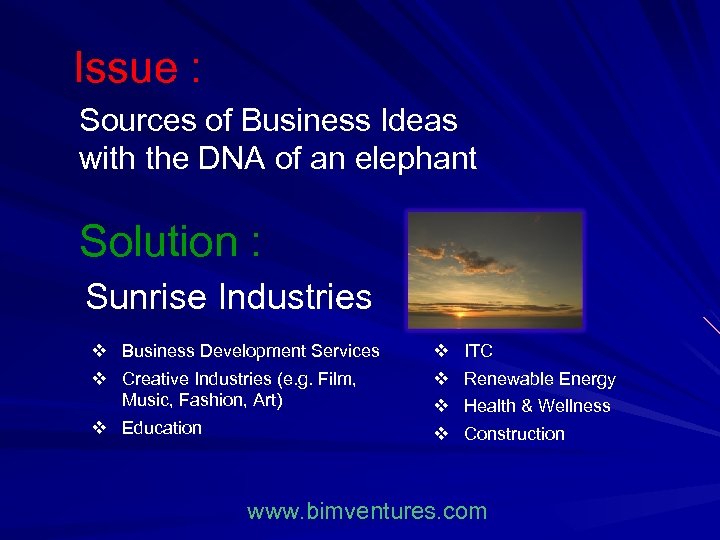 Issue :

Sources of Business Ideas with the DNA of an elephant

Solution :

Sunrise Industries

❖ Business Development Services
❖ Creative Industries (e.g. Film, Music, Fashion, Art)
❖ Education

❖ ITC
❖ Renewable Energy
❖ Health & Wellness
❖ Construction

www.bimventures.com